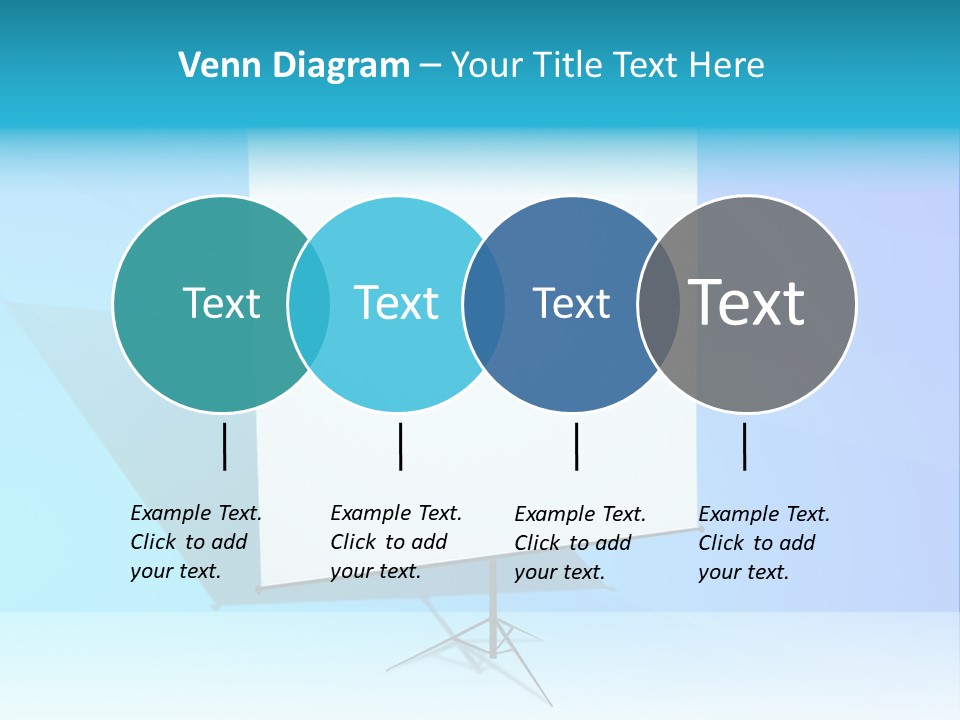 Venn Diagram – Your Title Text Here

Text

Text

Text

Text

Example Text. Click to add your text.

Example Text. Click to add your text.

Example Text. Click to add your text.

Example Text. Click to add your text.